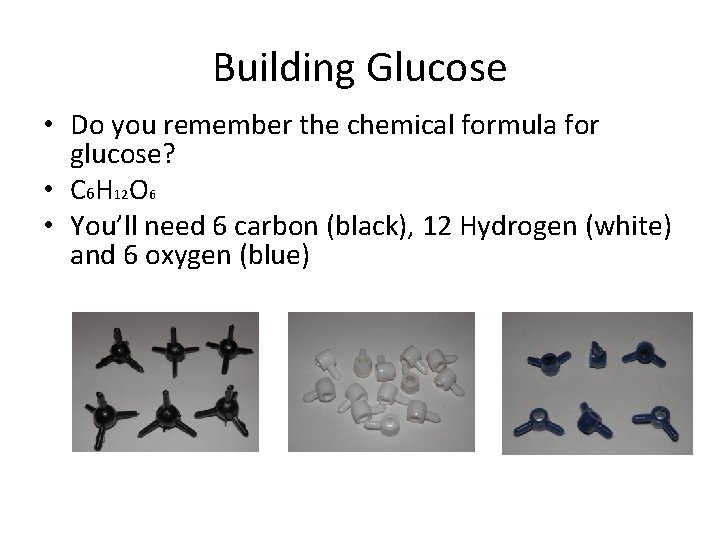 Building Glucose

• Do you remember the chemical formula for glucose?
• $C_6H_{12}O_6$
• You'll need 6 carbon (black), 12 Hydrogen (white) and 6 oxygen (blue)